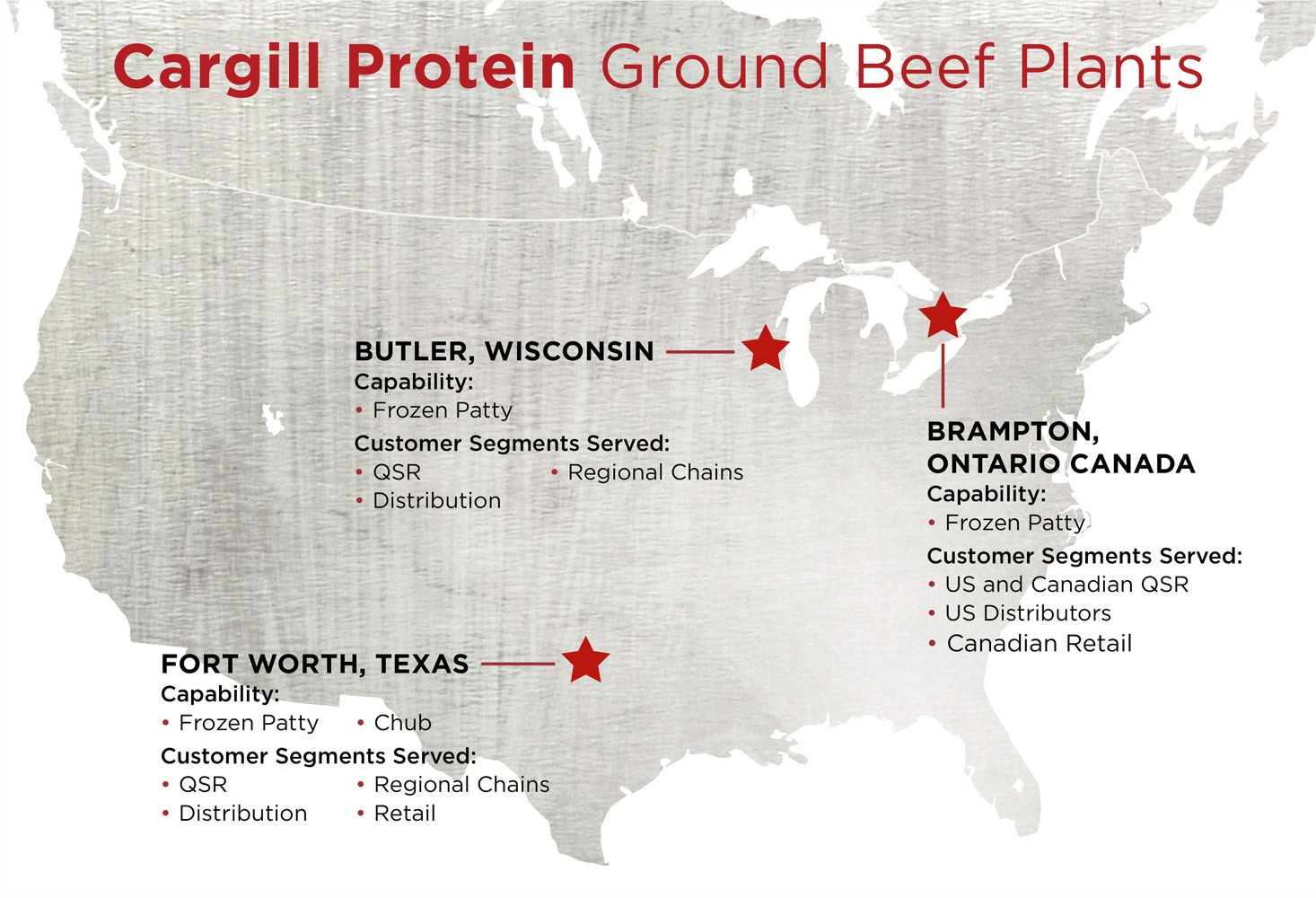 Cargill Protein Ground Beef Plants

BUTLER, WISCONSIN
Capability:
• Frozen Patty
Customer Segments Served:
• QSR
• Distribution
• Regional Chains

BRAMPTON, ONTARIO CANADA
Capability:
• Frozen Patty
Customer Segments Served:
• US and Canadian QSR
• US Distributors
• Canadian Retail

FORT WORTH, TEXAS
Capability:
• Frozen Patty
• Chub
Customer Segments Served:
• QSR
• Distribution
• Regional Chains
• Retail